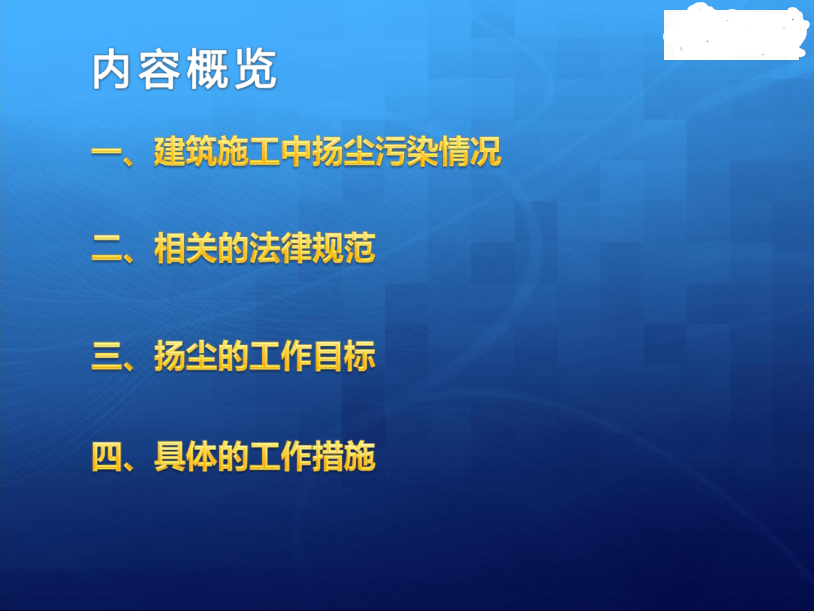 内容概览

一、建筑施工中扬尘污染情况

二、相关的法律规范

三、扬尘的工作目标

四、具体的工作措施